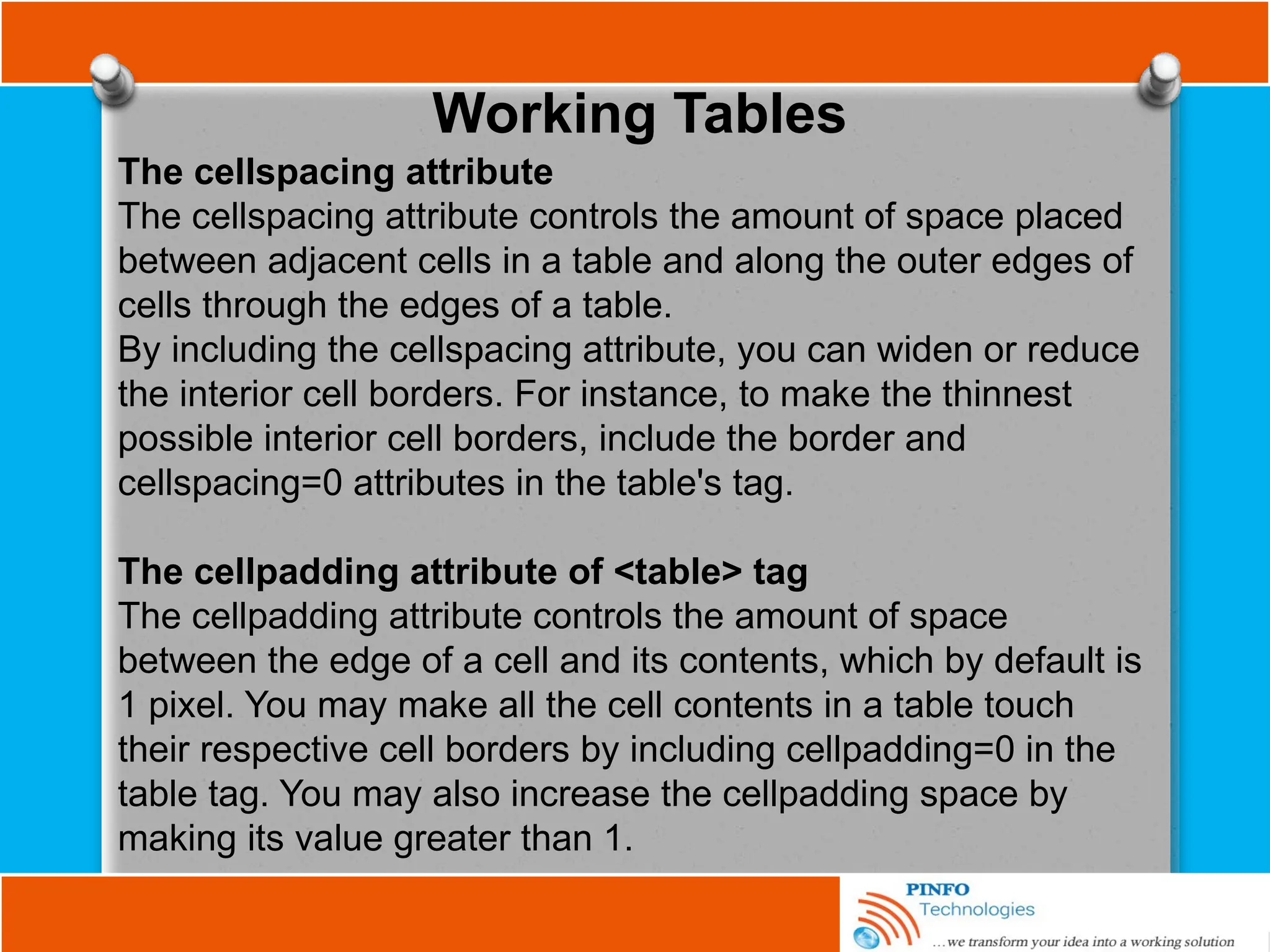 Working Tables

The cellspacing attribute
The cellspacing attribute controls the amount of space placed between adjacent cells in a table and along the outer edges of cells through the edges of a table.
By including the cellspacing attribute, you can widen or reduce the interior cell borders. For instance, to make the thinnest possible interior cell borders, include the border and cellspacing=0 attributes in the table's tag.

The cellpadding attribute of <table> tag
The cellpadding attribute controls the amount of space between the edge of a cell and its contents, which by default is 1 pixel. You may make all the cell contents in a table touch their respective cell borders by including cellpadding=0 in the table tag. You may also increase the cellpadding space by making its value greater than 1.

PINFO
Technologies
…we transform your idea into a working solution